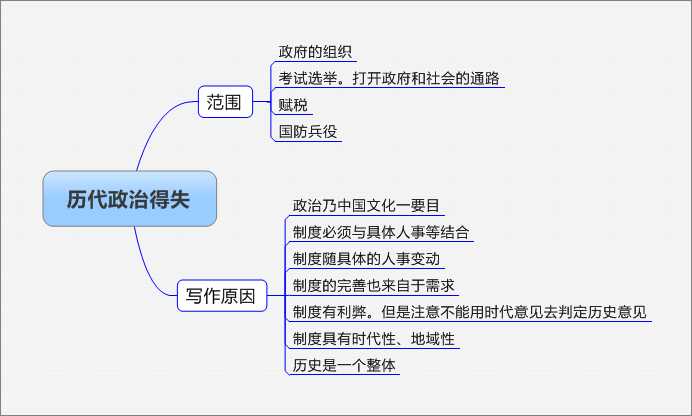 历代政治得失

范围

政府的组织

考试选举。打开政府和社会的通路

赋税

国防兵役

写作原因

政治乃中国文化一要目

制度必须与具体人事等结合

制度随具体的人事变动

制度的完善也来自于需求

制度有利弊。但是注意不能用时代意见去判定历史意见

制度具有时代性、地域性

历史是一个整体